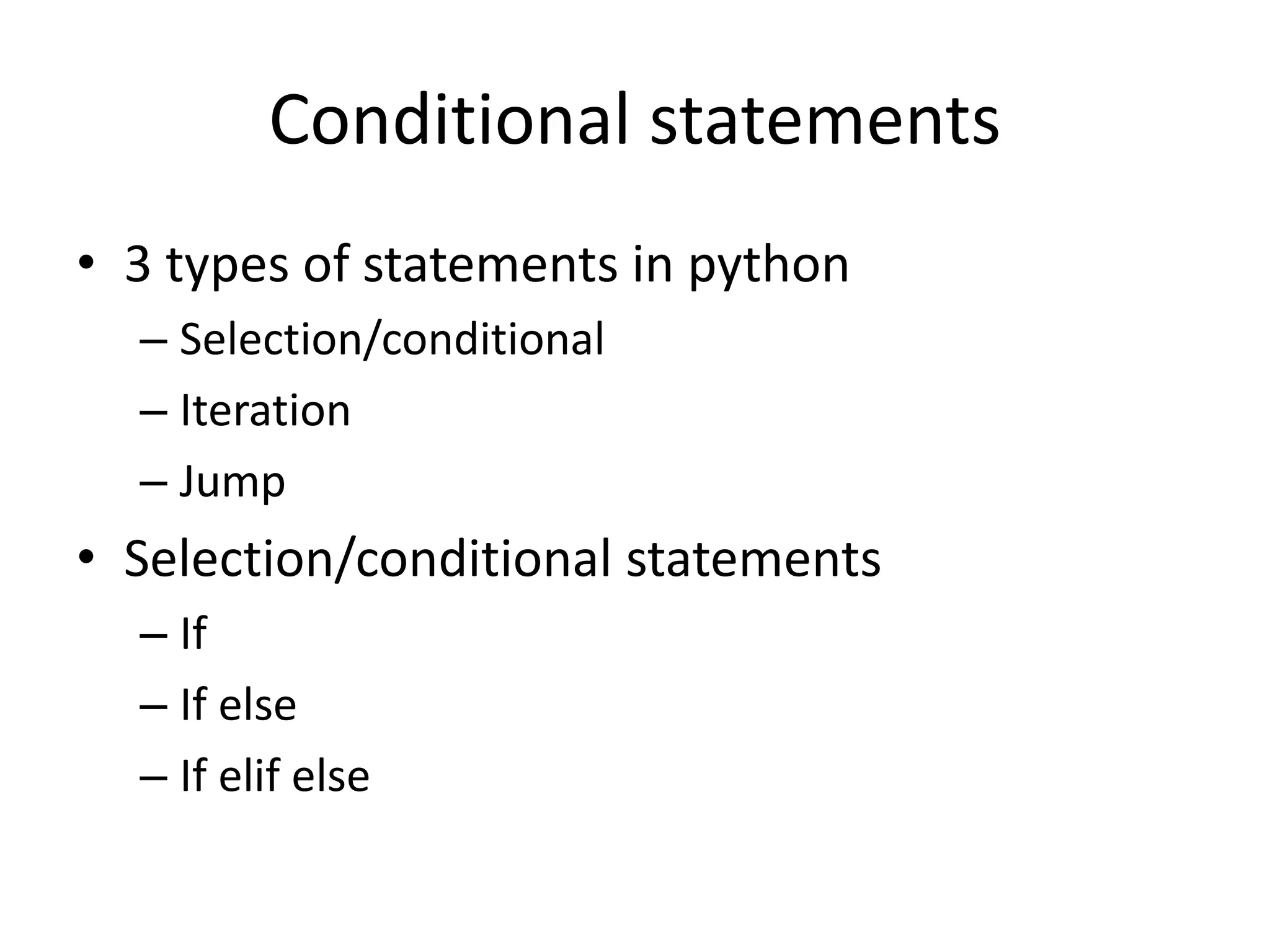 Conditional statements

• 3 types of statements in python
– Selection/conditional
– Iteration
– Jump

• Selection/conditional statements
– If
– If else
– If elif else